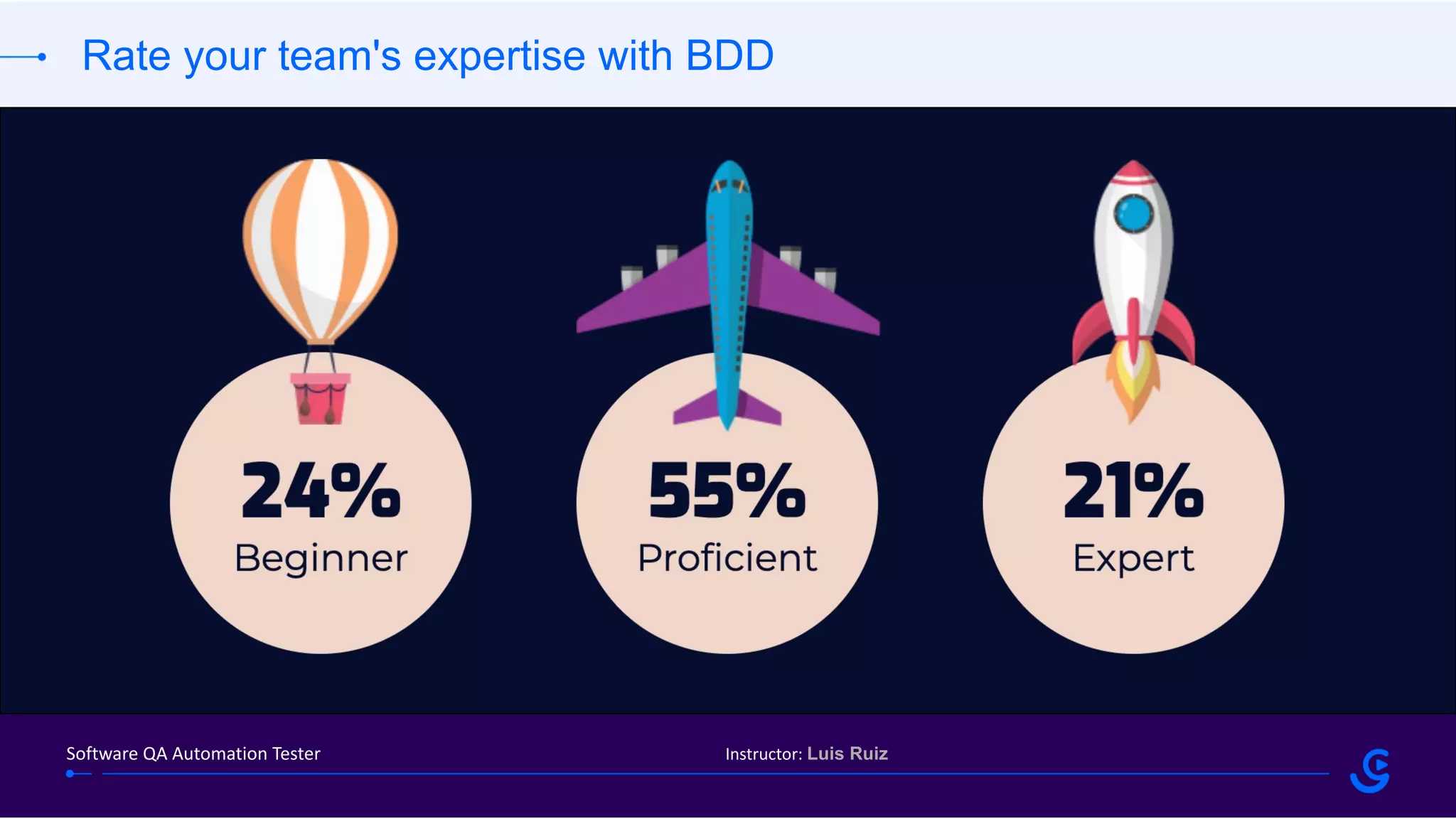 Rate your team's expertise with BDD

24%
Beginner

55%
Proficient

21%
Expert

Software QA Automation Tester

Instructor: Luis Ruiz